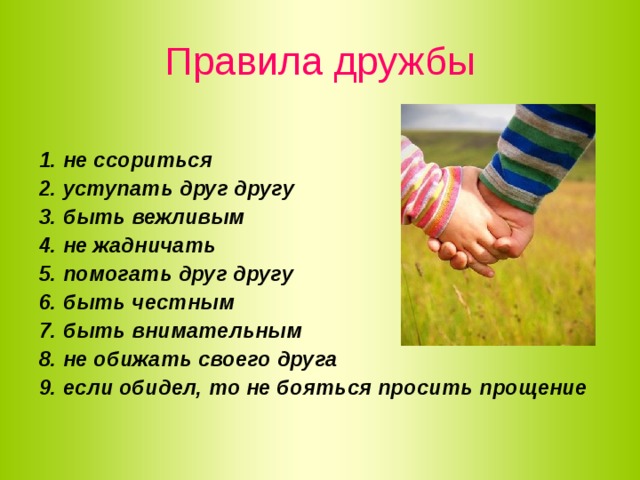 Правила дружбы

1. не ссориться
2. уступать друг другу
3. быть вежливым
4. не жадничать
5. помогать друг другу
6. быть честным
7. быть внимательным
8. не обижать своего друга
9. если обидел, то не бояться просить прощение